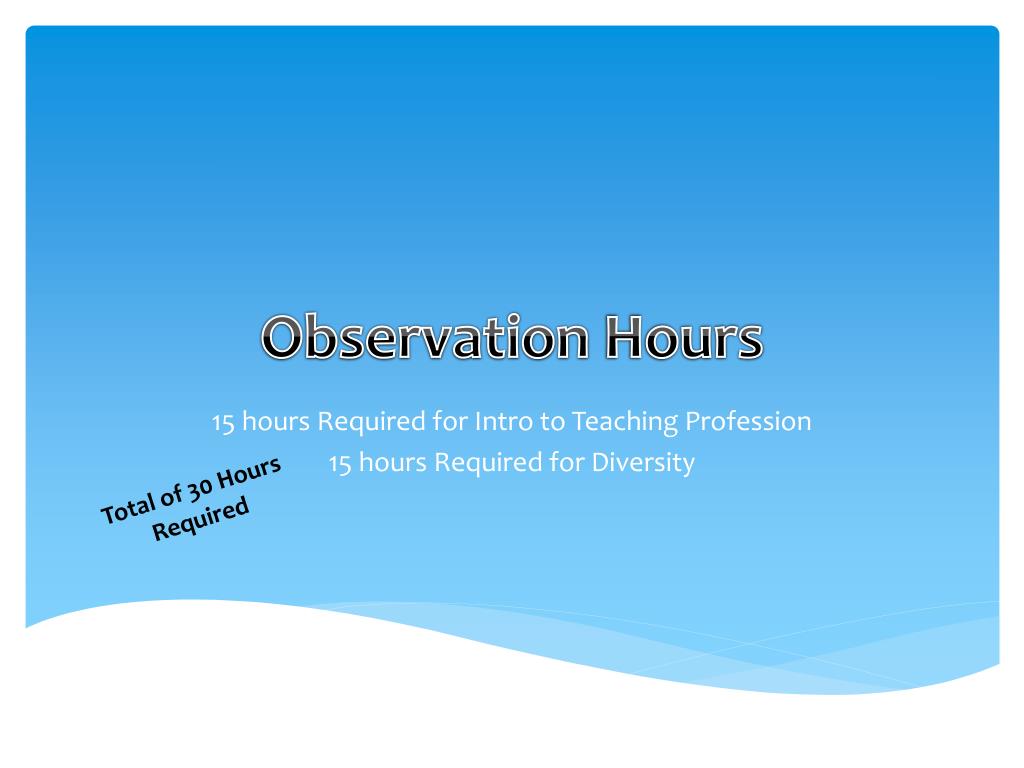 Observation Hours

15 hours Required for Intro to Teaching Profession
15 hours Required for Diversity

Total of 30 Hours Required